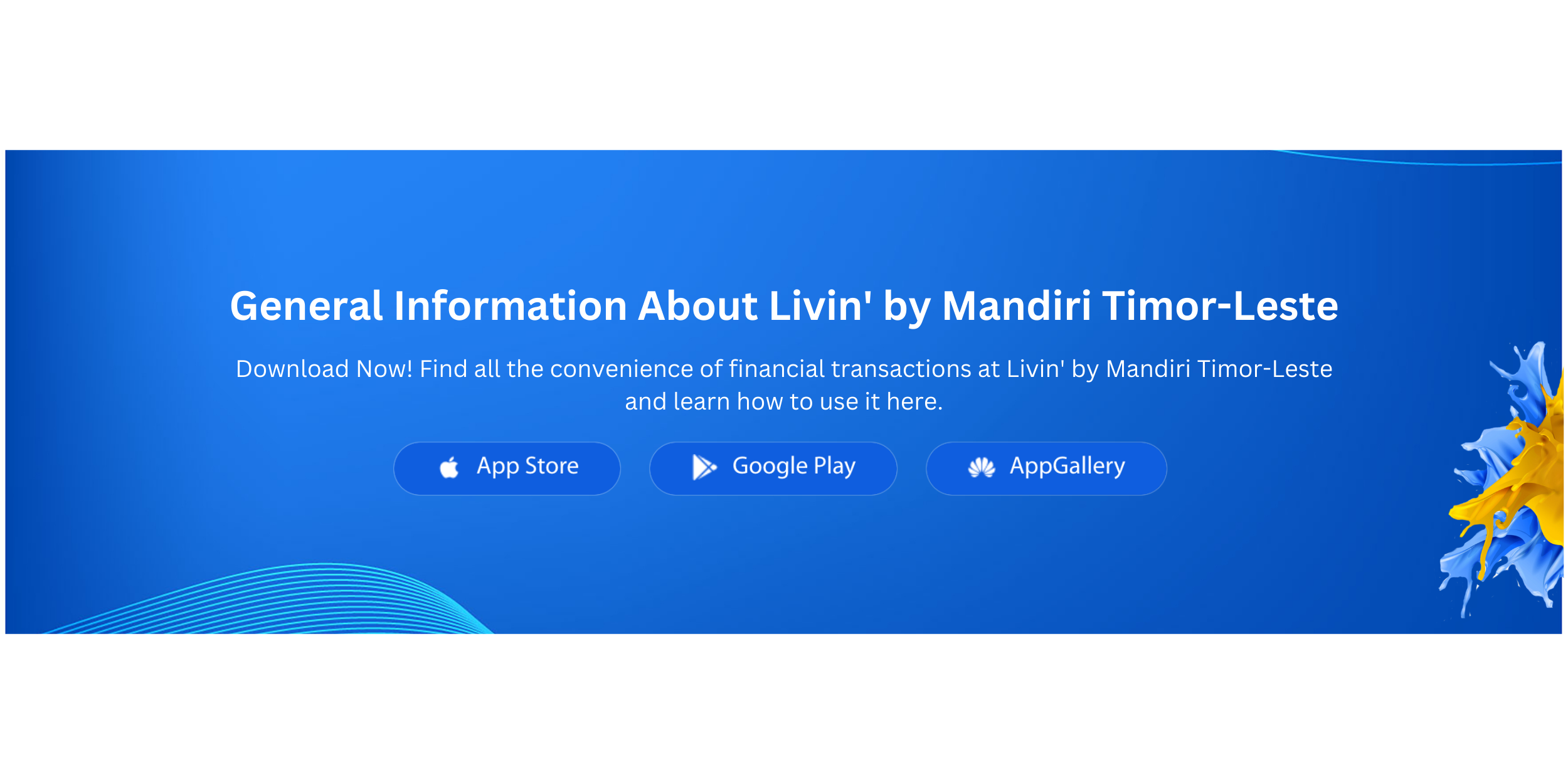 General Information About Livin' by Mandiri Timor-Leste

Download Now! Find all the convenience of financial transactions at Livin' by Mandiri Timor-Leste and learn how to use it here.

App Store

Google Play

AppGallery